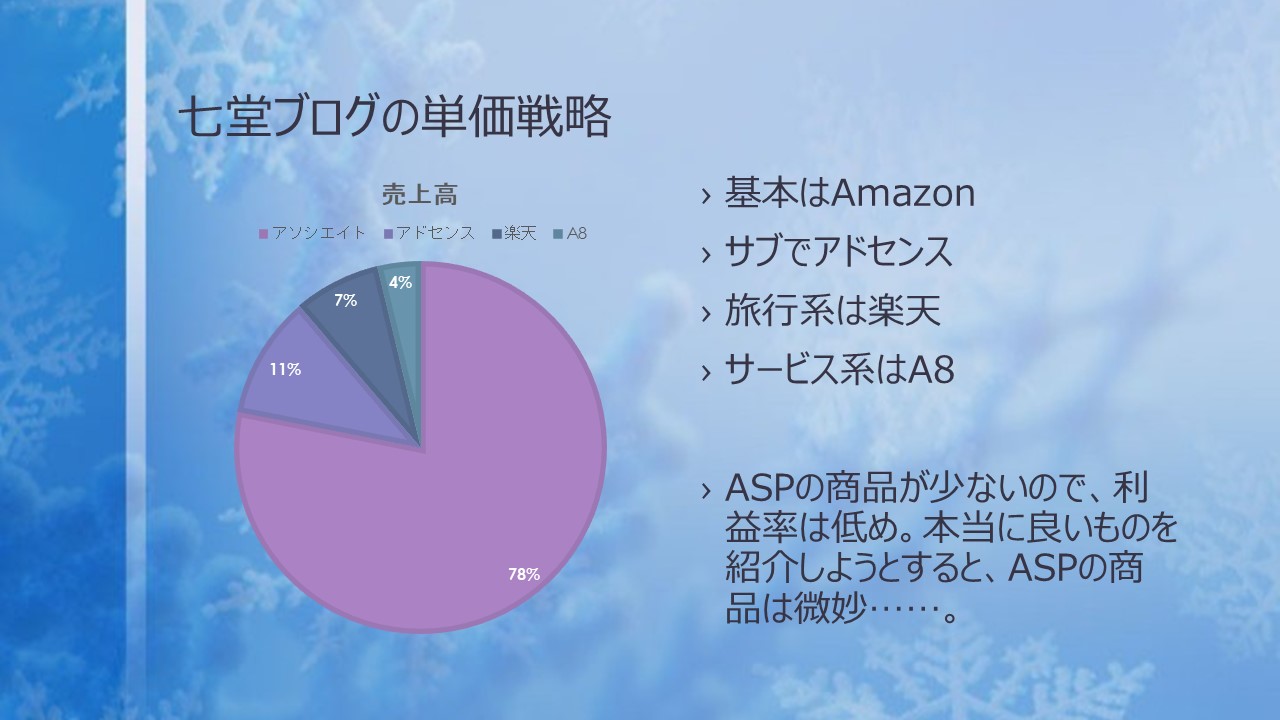 七堂ブログの単価戦略

売上高

■アソシエイト ■アドセンス ■楽天 ■A8

4%

7%

11%

78%

› 基本はAmazon

› サブでアドセンス

› 旅行系は楽天

› サービス系はA8

› ASPの商品が少ないので、利益率は低め。本当に良いものを紹介しようとすると、ASPの商品は微妙……。